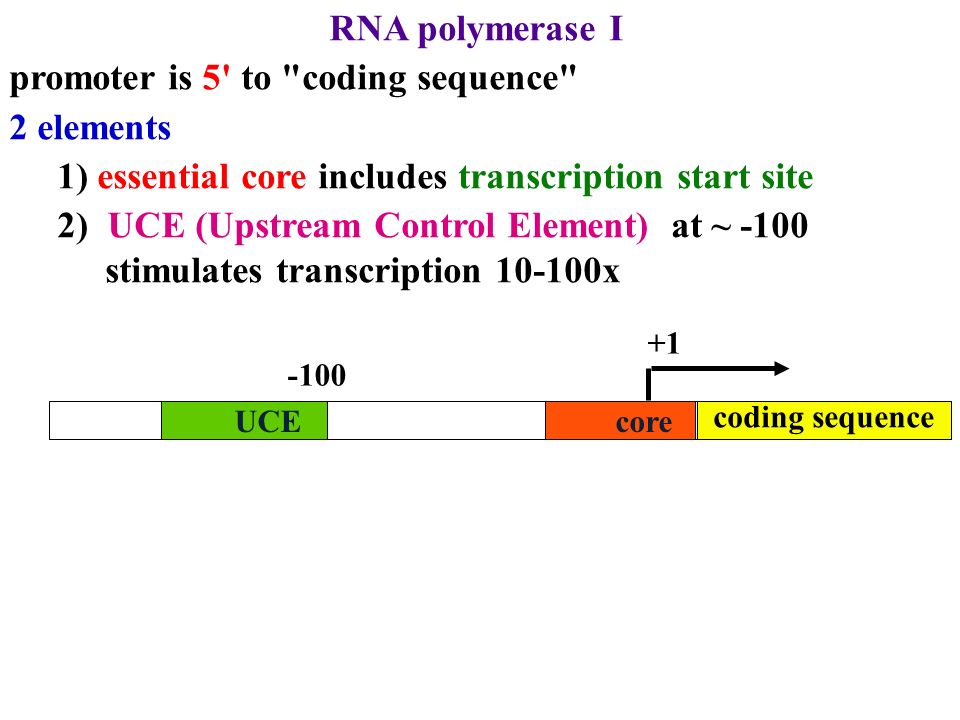 RNA polymerase I

promoter is 5' to "coding sequence"

2 elements

1) essential core includes transcription start site

2) UCE (Upstream Control Element) at ~ -100 stimulates transcription 10-100x

+1

-100

UCE

core

coding sequence